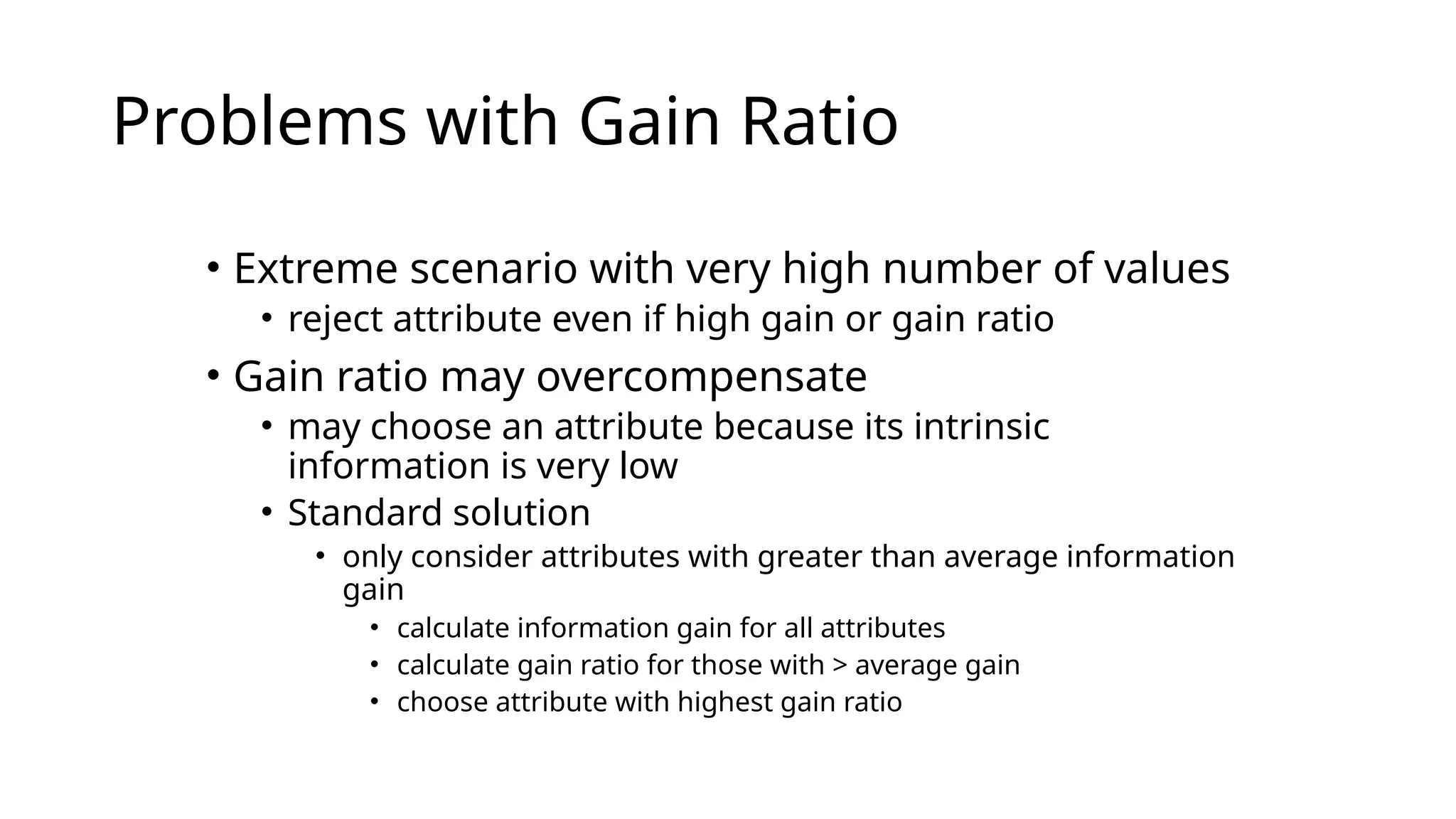 Problems with Gain Ratio

• Extreme scenario with very high number of values
  • reject attribute even if high gain or gain ratio
• Gain ratio may overcompensate
  • may choose an attribute because its intrinsic information is very low
  • Standard solution
    • only consider attributes with greater than average information gain
      • calculate information gain for all attributes
      • calculate gain ratio for those with > average gain
      • choose attribute with highest gain ratio